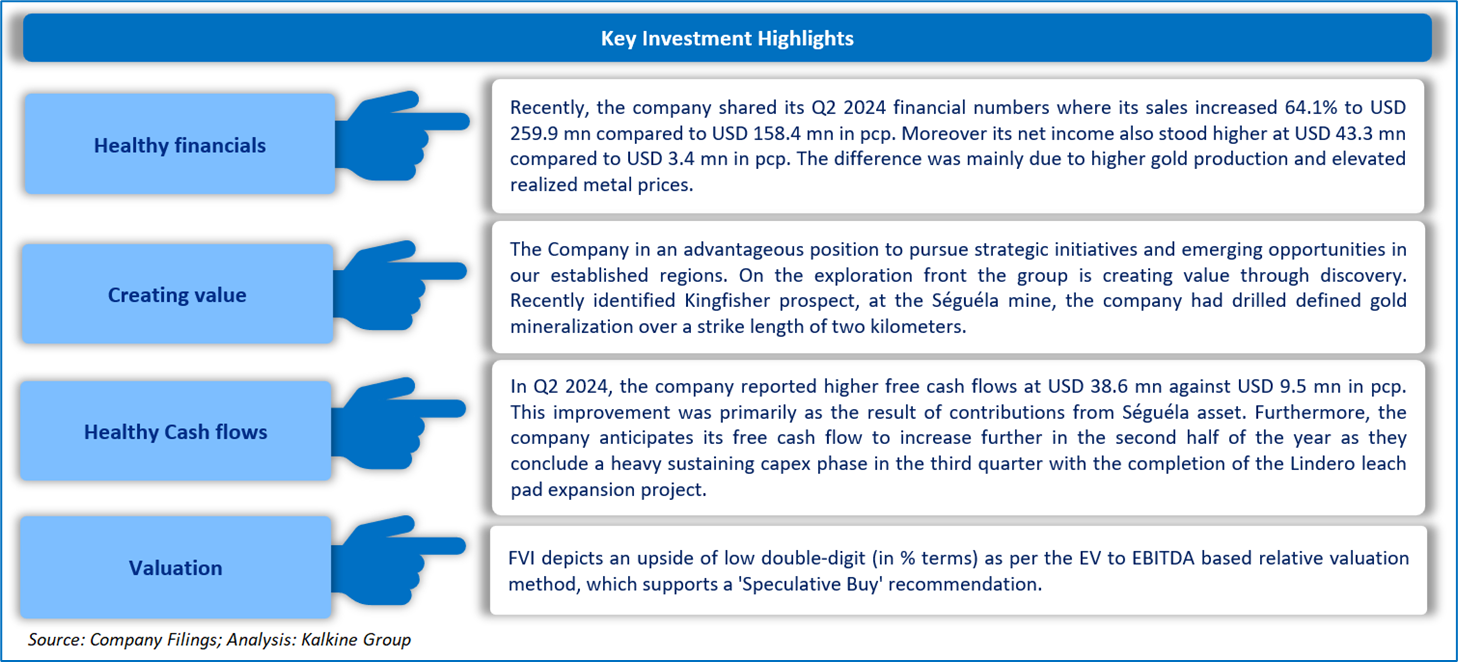 Key Investment Highlights

Healthy financials

Recently, the company shared its Q2 2024 financial numbers where its sales increased 64.1% to USD 259.9 mn compared to USD 158.4 mn in pcp. Moreover its net income also stood higher at USD 43.3 mn compared to USD 3.4 mn in pcp. The difference was mainly due to higher gold production and elevated realized metal prices.

Creating value

The Company in an advantageous position to pursue strategic initiatives and emerging opportunities in our established regions. On the exploration front the group is creating value through discovery. Recently identified Kingfisher prospect, at the Séguéla mine, the company had drilled defined gold mineralization over a strike length of two kilometers.

Healthy Cash flows

In Q2 2024, the company reported higher free cash flows at USD 38.6 mn against USD 9.5 mn in pcp. This improvement was primarily as the result of contributions from Séguéla asset. Furthermore, the company anticipates its free cash flow to increase further in the second half of the year as they conclude a heavy sustaining capex phase in the third quarter with the completion of the Lindero leach pad expansion project.

Valuation

FVI depicts an upside of low double-digit (in % terms) as per the EV to EBITDA based relative valuation method, which supports a 'Speculative Buy' recommendation.

Source: Company Filings; Analysis: Kalkine Group